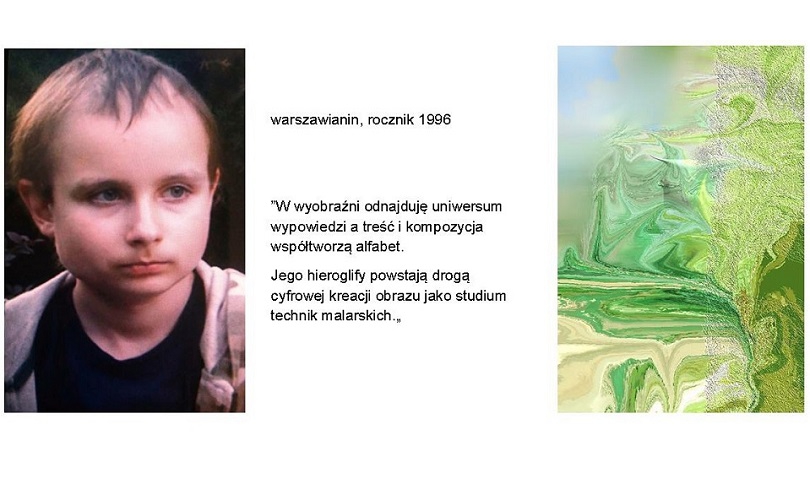 warszawianin, rocznik 1996

”W wyobraźni odnajduję uniwersum wypowiedzi a treść i kompozycja współtworzą alfabet.

Jego hieroglify powstają drogą cyfrowej kreacji obrazu jako studium technik malarskich.„